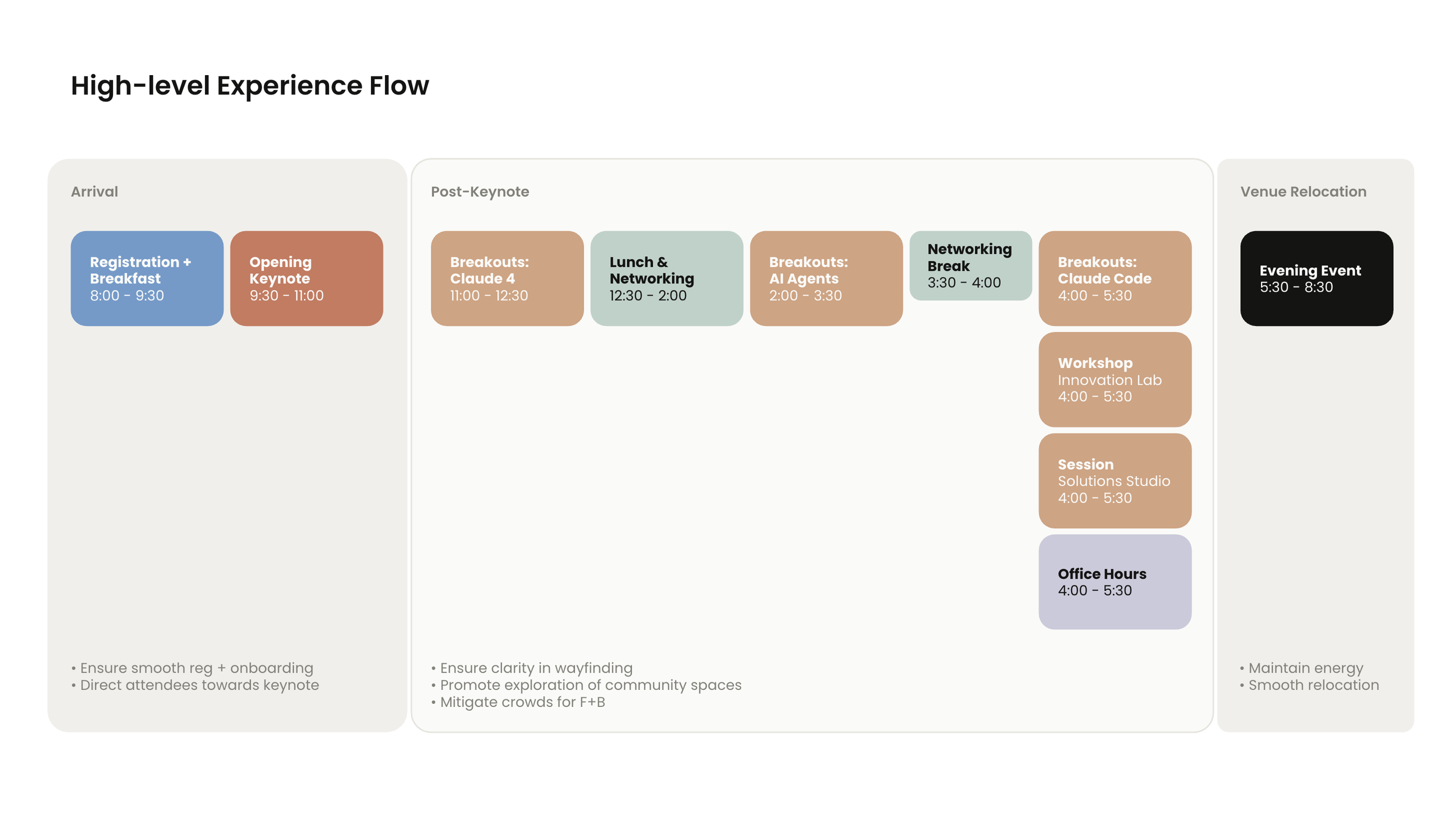 High-level Experience Flow

Arrival

Registration + Breakfast
8:00 - 9:30

Opening Keynote
9:30 - 11:00

• Ensure smooth reg + onboarding
• Direct attendees towards keynote

Post-Keynote

Breakouts: Claude 4
11:00 - 12:30

Lunch & Networking
12:30 - 2:00

Breakouts: AI Agents
2:00 - 3:30

Networking Break
3:30 - 4:00

Breakouts: Claude Code
4:00 - 5:30

Workshop
Innovation Lab
4:00 - 5:30

Session
Solutions Studio
4:00 - 5:30

Office Hours
4:00 - 5:30

• Ensure clarity in wayfinding
• Promote exploration of community spaces
• Mitigate crowds for F+B

Venue Relocation

Evening Event
5:30 - 8:30

• Maintain energy
• Smooth relocation